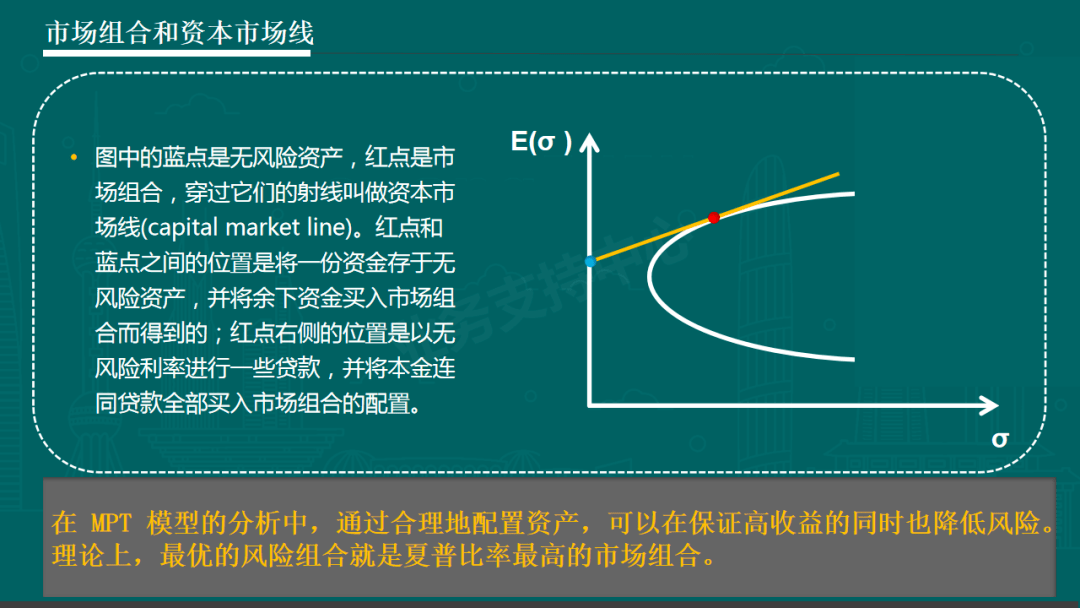 市场组合和资本市场线

• 图中的蓝点是无风险资产，红点是市场组合，穿过它们的射线叫做资本市场线(capital market line)。红点和蓝点之间的位置是将一份资金存于无风险资产，并将余下资金买入市场组合而得到的；红点右侧的位置是以无风险利率进行一些贷款，并将本金连同贷款全部买入市场组合的配置。

E(σ )

σ

在 MPT 模型的分析中，通过合理地配置资产，可以在保证高收益的同时也降低风险。理论上，最优的风险组合就是夏普比率最高的市场组合。